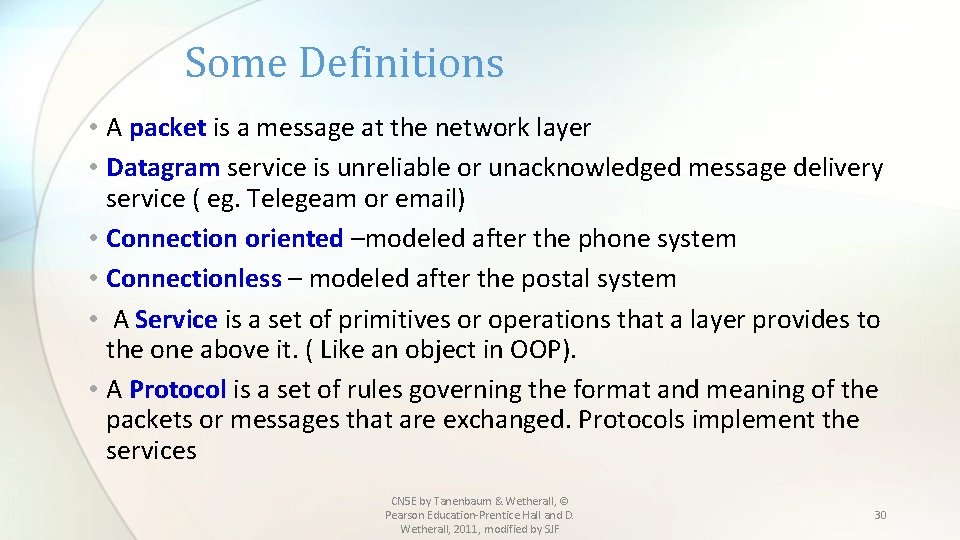 Some Definitions

• A packet is a message at the network layer
• Datagram service is unreliable or unacknowledged message delivery service ( eg. Telegeam or email)
• Connection oriented –modeled after the phone system
• Connectionless – modeled after the postal system
• A Service is a set of primitives or operations that a layer provides to the one above it. ( Like an object in OOP).
• A Protocol is a set of rules governing the format and meaning of the packets or messages that are exchanged. Protocols implement the services

CN5E by Tanenbaum & Wetherall, © Pearson Education-Prentice Hall and D. Wetherall, 2011, modified by SJF

30